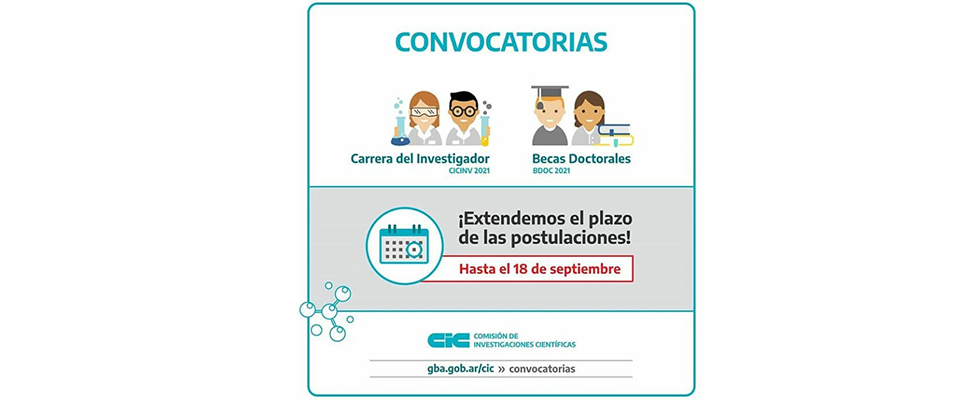 CONVOCATORIAS

Carrera del Investigador
CICINV 2021

Becas Doctorales
BDOC 2021

¡Extendemos el plazo de las postulaciones!

Hasta el 18 de septiembre

CIC COMISIÓN DE INVESTIGACIONES CIENTÍFICAS

gba.gob.ar/cic » convocatorias